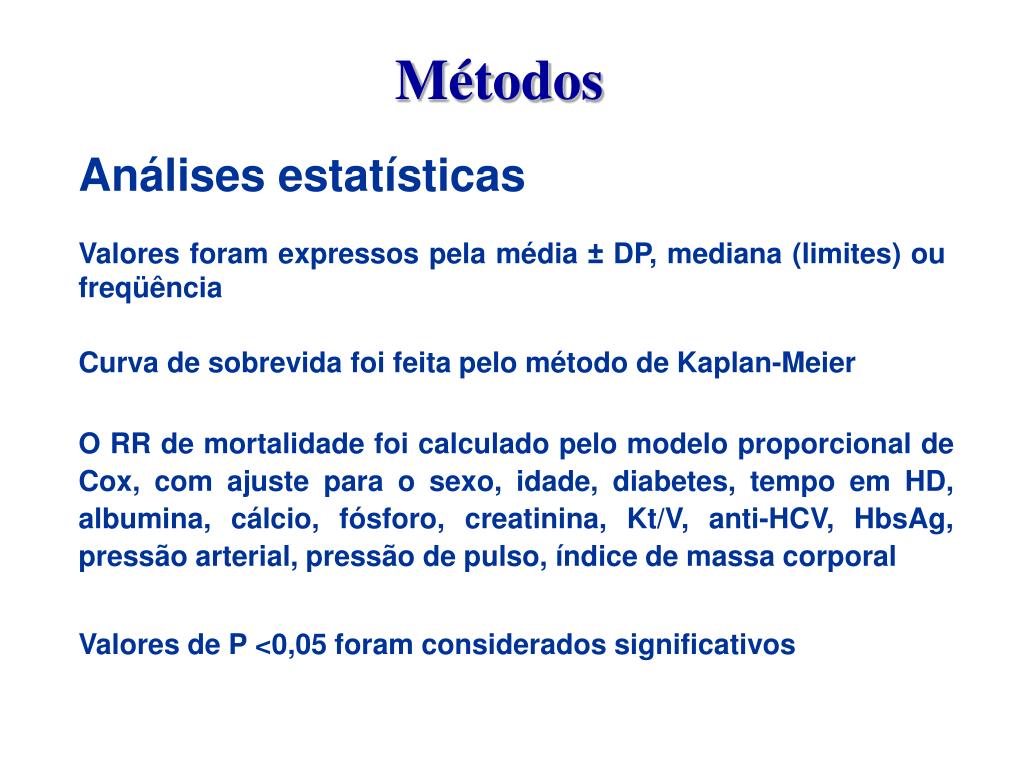 Métodos

Análises estatísticas

Valores foram expressos pela média ± DP, mediana (limites) ou freqüência

Curva de sobrevida foi feita pelo método de Kaplan-Meier

O RR de mortalidade foi calculado pelo modelo proporcional de Cox, com ajuste para o sexo, idade, diabetes, tempo em HD, albumina, cálcio, fósforo, creatinina, Kt/V, anti-HCV, HbsAg, pressão arterial, pressão de pulso, índice de massa corporal

Valores de P <0,05 foram considerados significativos